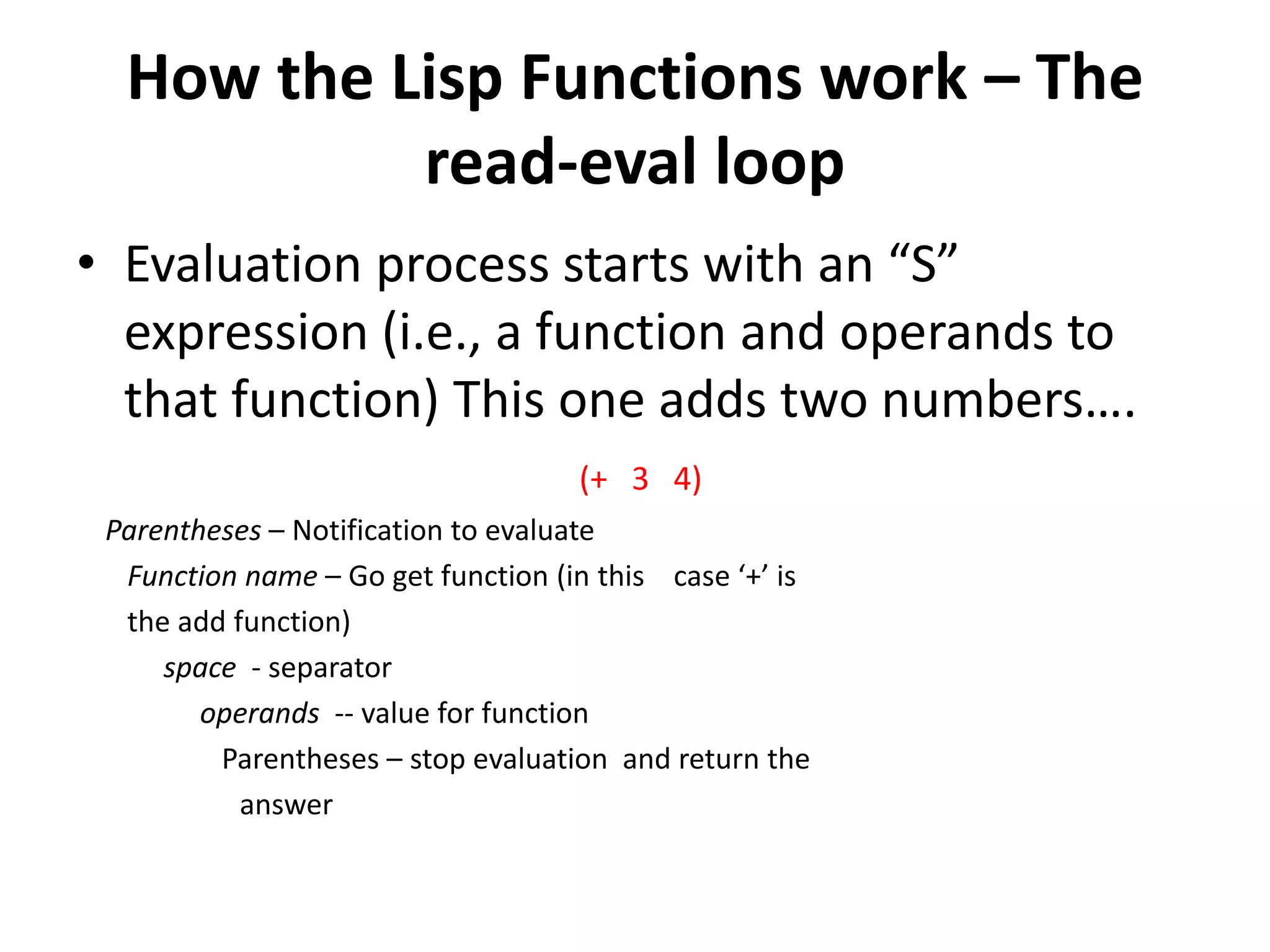 How the Lisp Functions work – The read-eval loop

• Evaluation process starts with an “S” expression (i.e., a function and operands to that function) This one adds two numbers….

(+ 3 4)

Parentheses – Notification to evaluate

Function name – Go get function (in this case ‘+’ is the add function)

space - separator

operands -- value for function

Parentheses – stop evaluation and return the answer